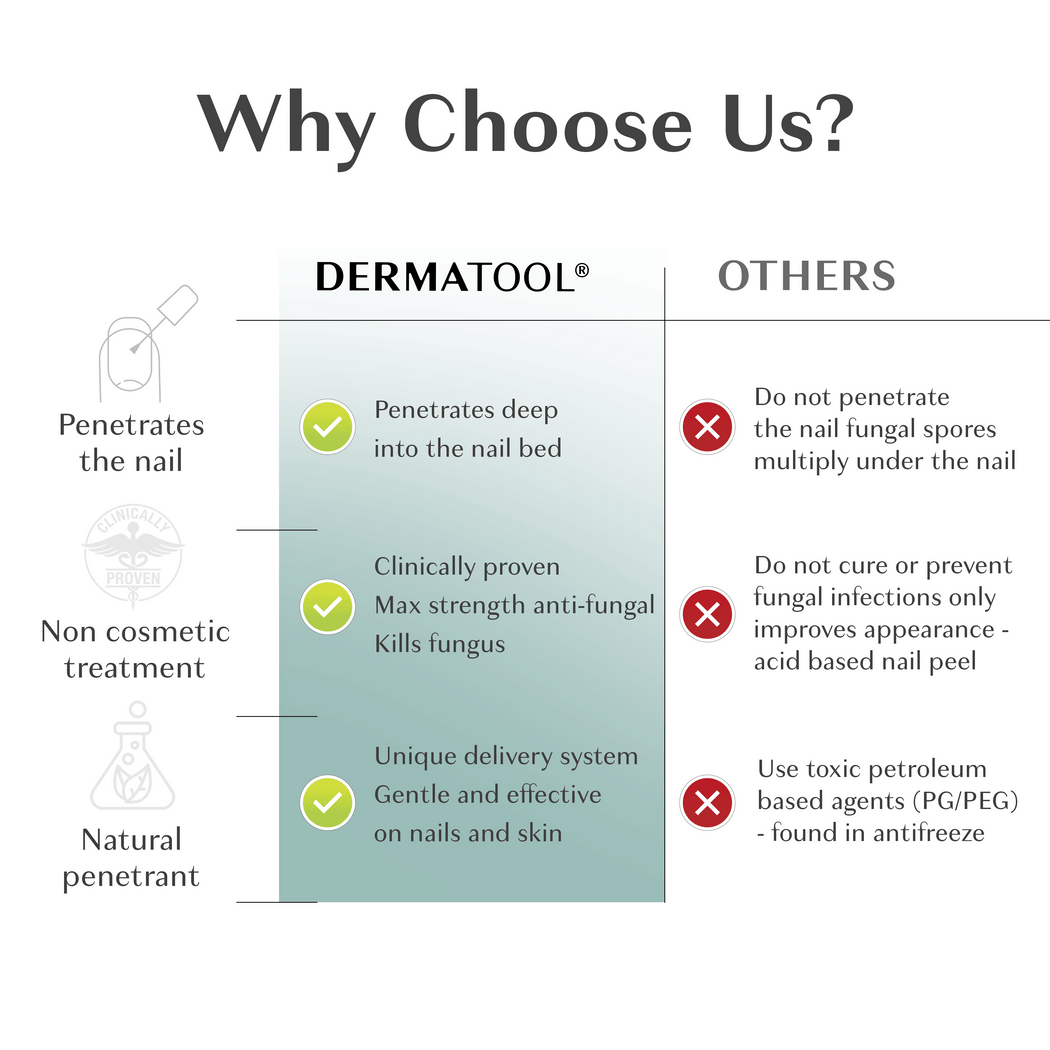 Why Choose Us?

| | DERMATOOL® | OTHERS |
|---|---|---|
| Penetrates the nail | Penetrates deep into the nail bed | Do not penetrate the nail fungal spores multiply under the nail |
| CLINICALLY PROVEN Non cosmetic treatment | Clinically proven Max strength anti-fungal Kills fungus | Do not cure or prevent fungal infections only improves appearance - acid based nail peel |
| Natural penetrant | Unique delivery system Gentle and effective on nails and skin | Use toxic petroleum based agents (PG/PEG) - found in antifreeze |